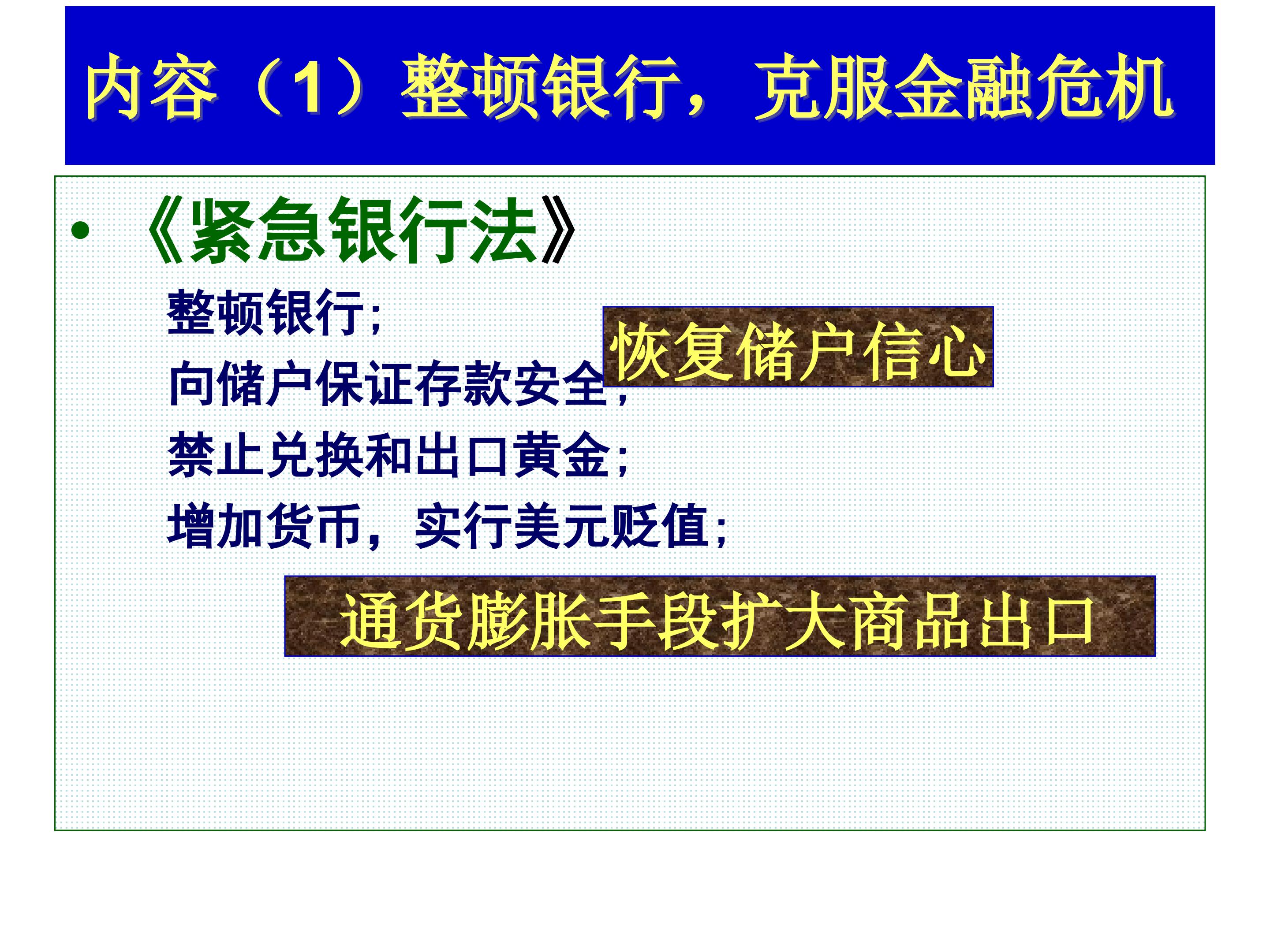 内容（1）整顿银行，克服金融危机

• 《紧急银行法》

整顿银行;

向储户保证存款安全;

恢复储户信心

禁止兑换和出口黄金;

增加货币，实行美元贬值;

通货膨胀手段扩大商品出口